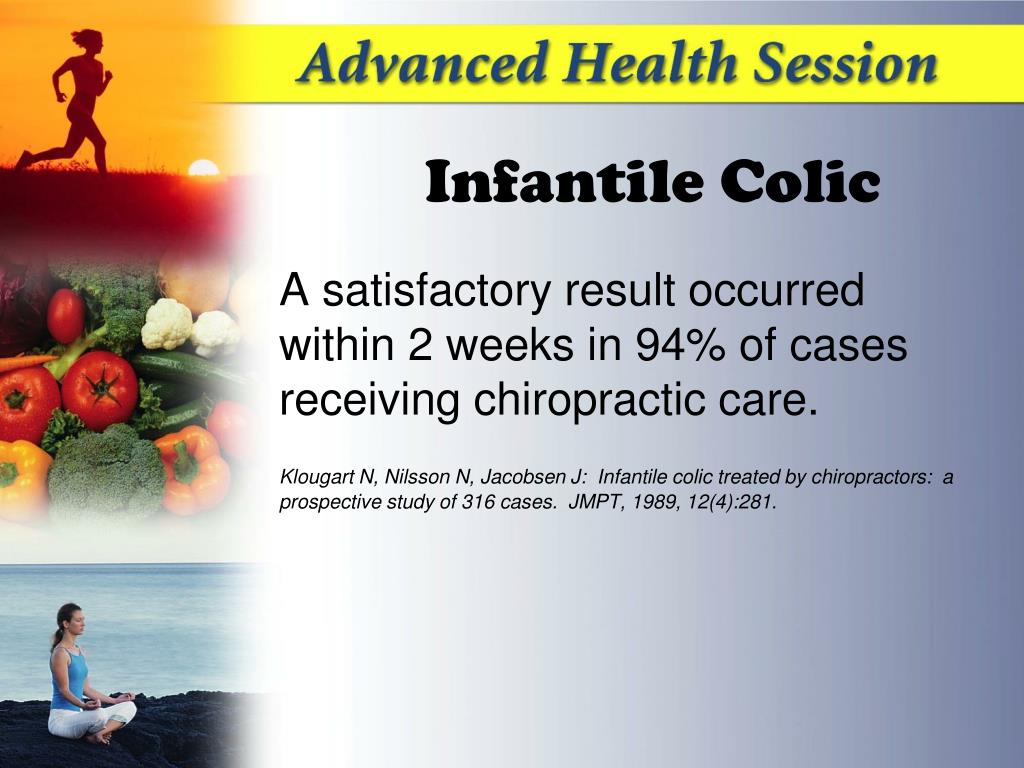 Advanced Health Session

Infantile Colic

A satisfactory result occurred within 2 weeks in 94% of cases receiving chiropractic care.

Klougart N, Nilsson N, Jacobsen J: Infantile colic treated by chiropractors: a prospective study of 316 cases. JMPT, 1989, 12(4):281.